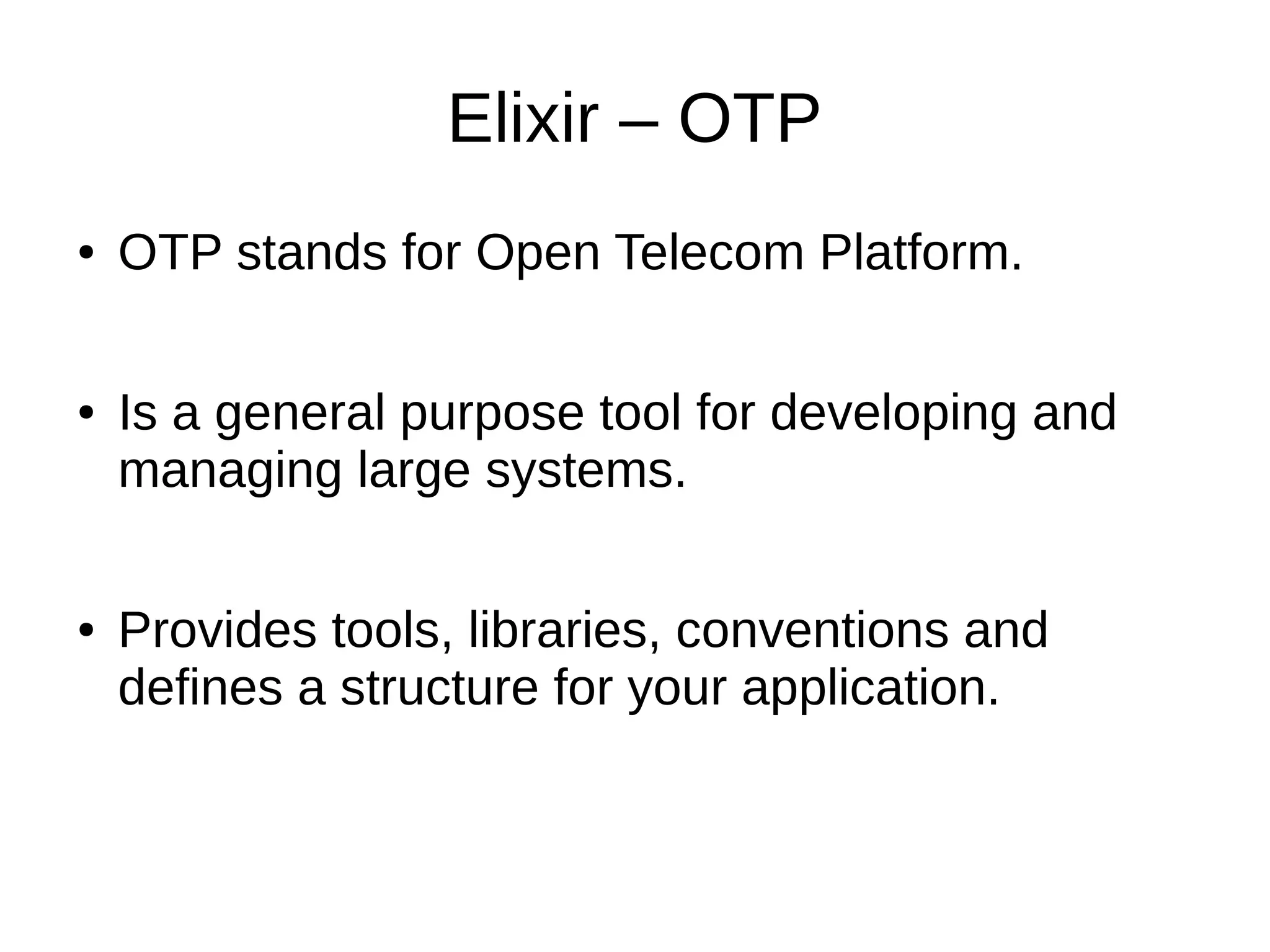 Elixir – OTP

• OTP stands for Open Telecom Platform.

• Is a general purpose tool for developing and managing large systems.

• Provides tools, libraries, conventions and defines a structure for your application.